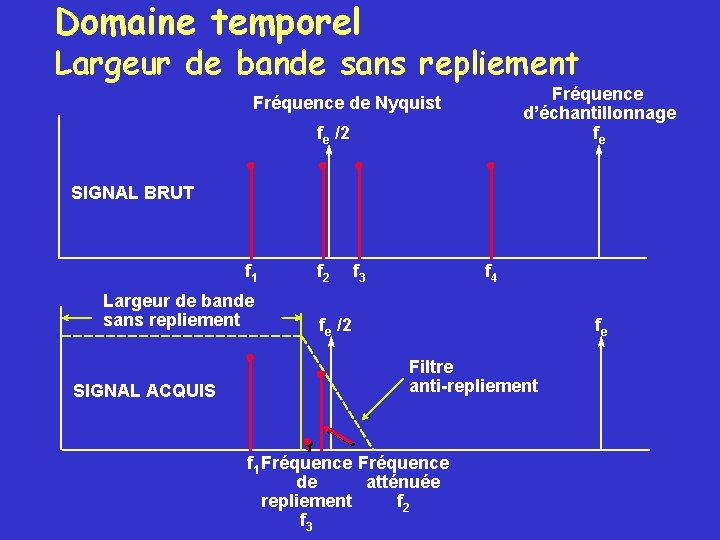 Domaine temporel
Largeur de bande sans repliement

Fréquence de Nyquist

Fréquence d'échantillonnage

$f_e/2$

$f_e$

SIGNAL BRUT

$f_1$ $f_2$ $f_3$ $f_4$

Largeur de bande sans repliement

$f_e/2$

$f_e$

SIGNAL ACQUIS

Filtre anti-repliement

$f_1$ Fréquence de repliement $f_3$

Fréquence atténuée $f_2$